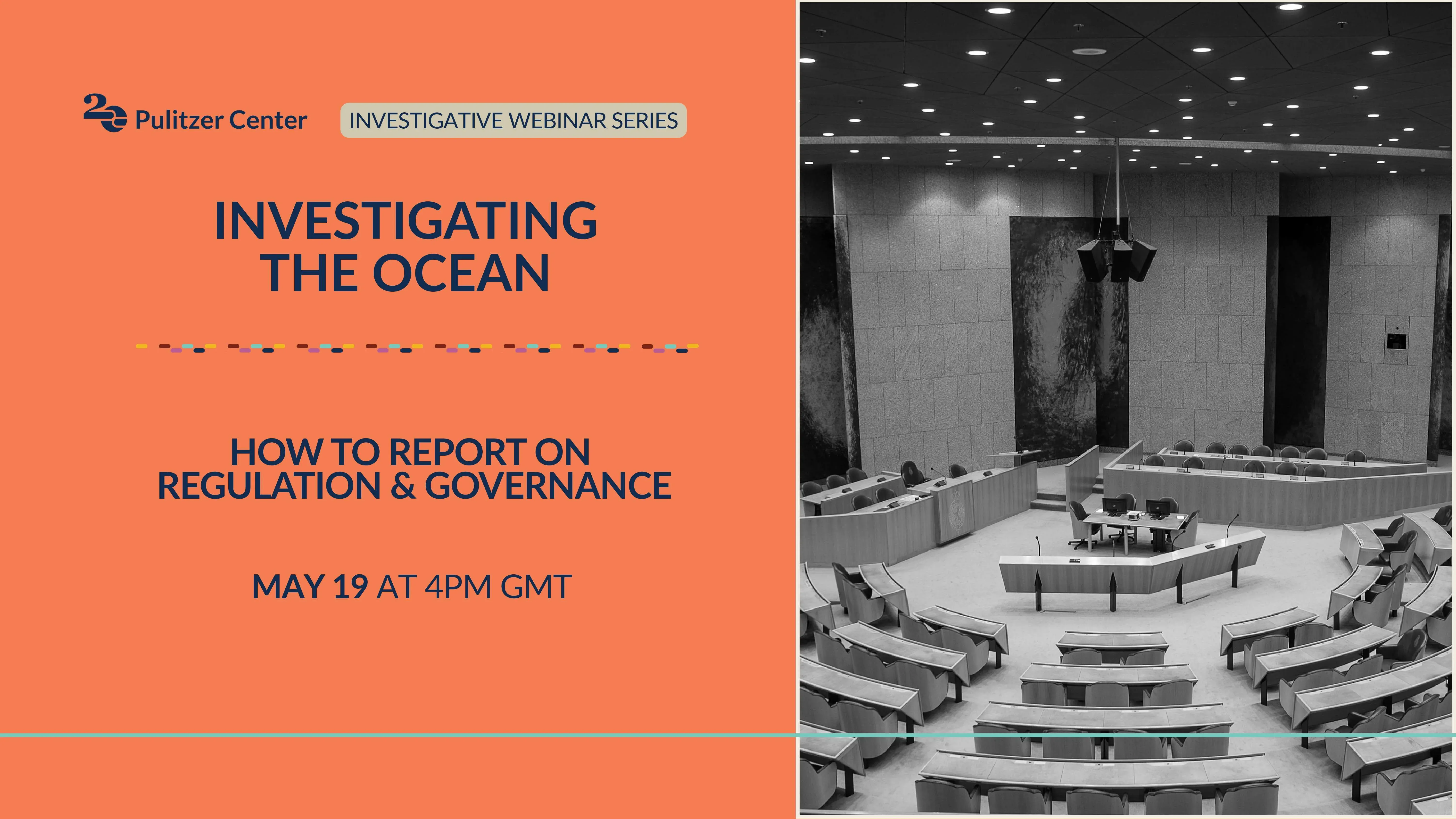 Pulitzer Center

INVESTIGATIVE WEBINAR SERIES

INVESTIGATING THE OCEAN

HOW TO REPORT ON REGULATION & GOVERNANCE

MAY 19 AT 4PM GMT